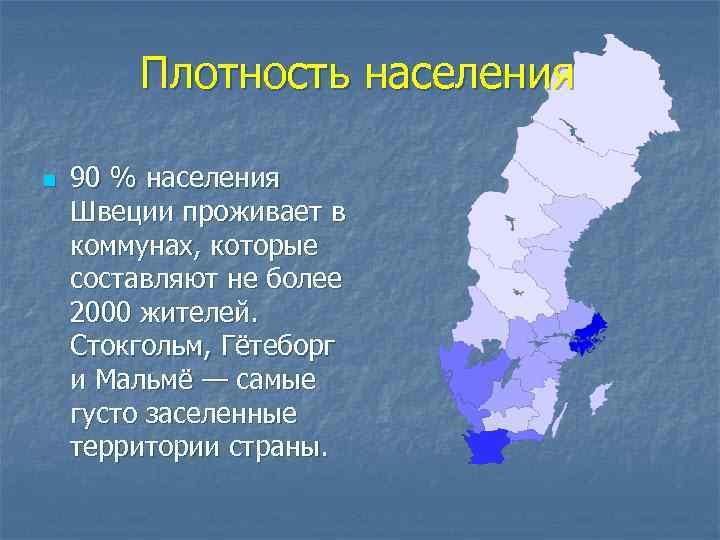 Плотность населения

90 % населения Швеции проживает в коммунах, которые составляют не более 2000 жителей. Стокгольм, Гётеборг и Мальмё — самые густо заселенные территории страны.